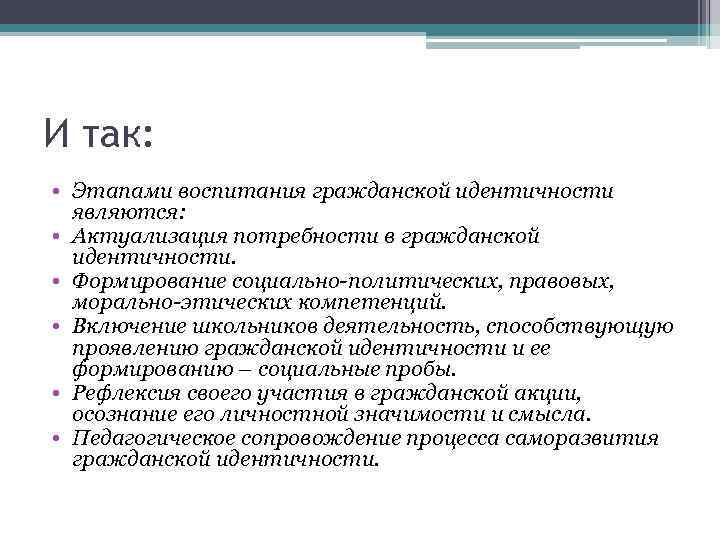 И так:

• Этапами воспитания гражданской идентичности являются:
• Актуализация потребности в гражданской идентичности.
• Формирование социально-политических, правовых, морально-этических компетенций.
• Включение школьников деятельность, способствующую проявлению гражданской идентичности и ее формированию – социальные пробы.
• Рефлексия своего участия в гражданской акции, осознание его личностной значимости и смысла.
• Педагогическое сопровождение процесса саморазвития гражданской идентичности.